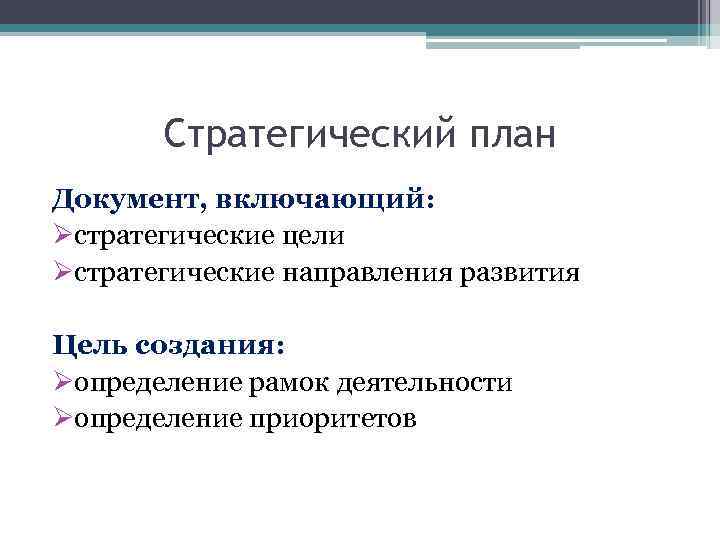 Стратегический план

Документ, включающий:
➢стратегические цели
➢стратегические направления развития

Цель создания:
➢определение рамок деятельности
➢определение приоритетов